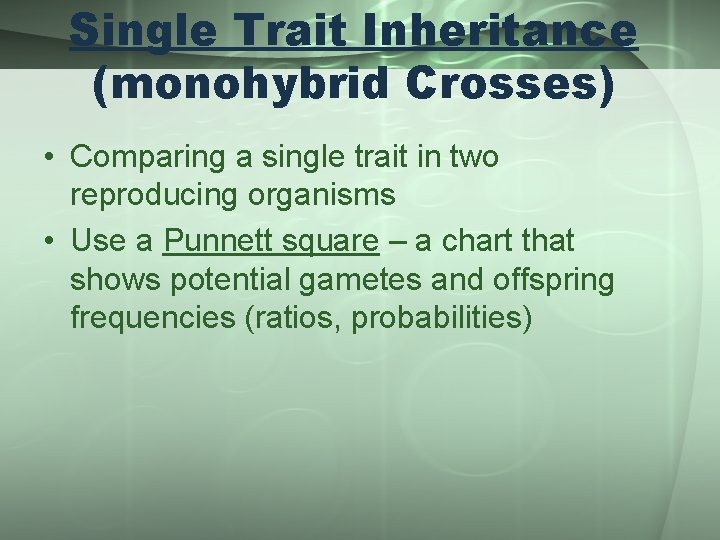 Single Trait Inheritance (monohybrid Crosses)

• Comparing a single trait in two reproducing organisms

• Use a Punnett square – a chart that shows potential gametes and offspring frequencies (ratios, probabilities)